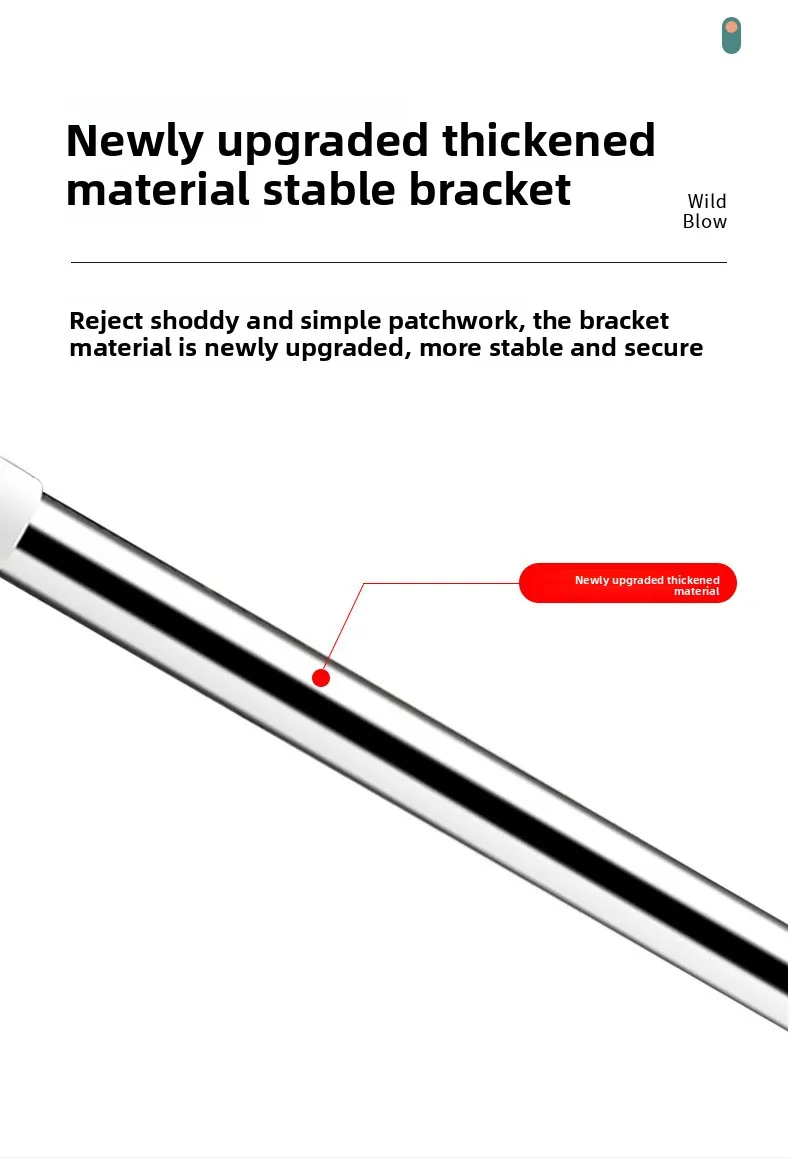 Newly upgraded thickened material stable bracket

Wild Blow

Reject shoddy and simple patchwork, the bracket material is newly upgraded, more stable and secure

Newly upgraded thickened material